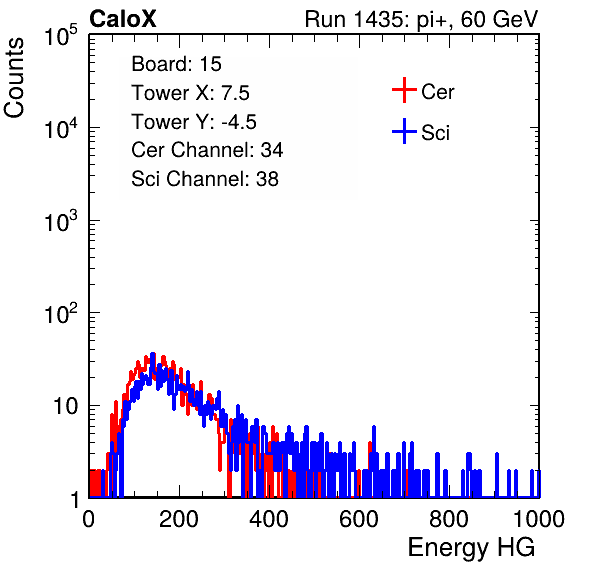 CaloX

Run 1435: pi+, 60 GeV

Counts

$10^5$

$10^4$

$10^3$

$10^2$

10

1

Board: 15
Tower X: 7.5
Tower Y: -4.5
Cer Channel: 34
Sci Channel: 38

Cer

Sci

0

200

400

600

800

1000

Energy HG